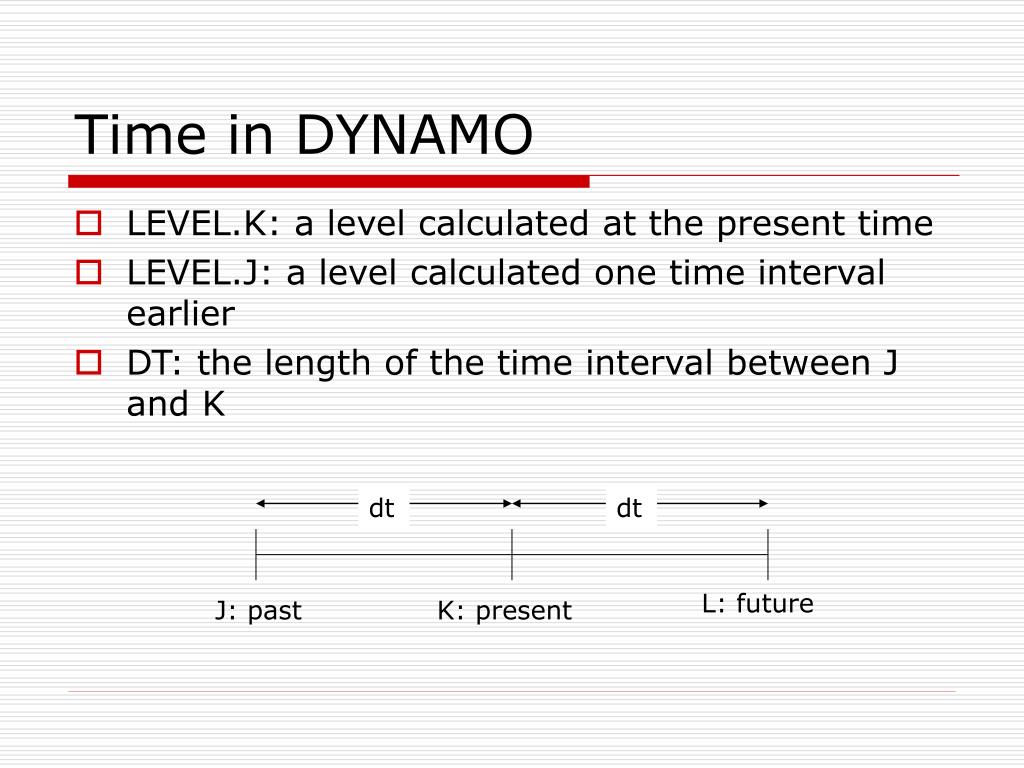 Time in DYNAMO

LEVEL.K: a level calculated at the present time

LEVEL.J: a level calculated one time interval earlier

DT: the length of the time interval between J and K

dt

dt

J: past

K: present

L: future